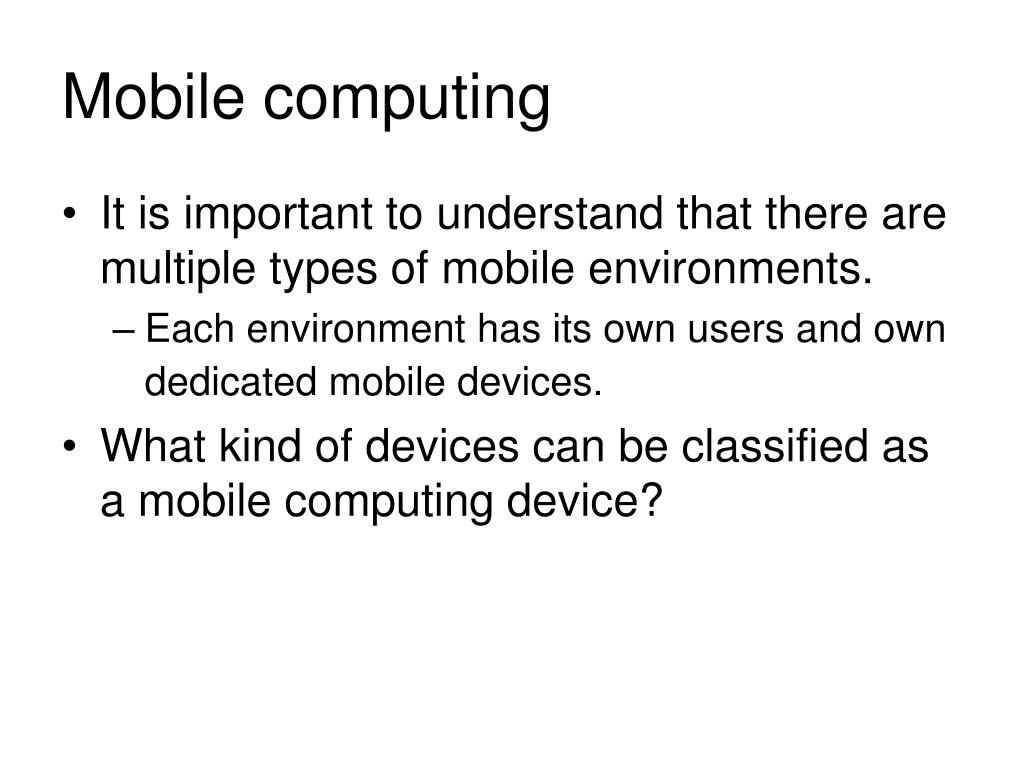 Mobile computing

• It is important to understand that there are multiple types of mobile environments.
– Each environment has its own users and own dedicated mobile devices.
• What kind of devices can be classified as a mobile computing device?